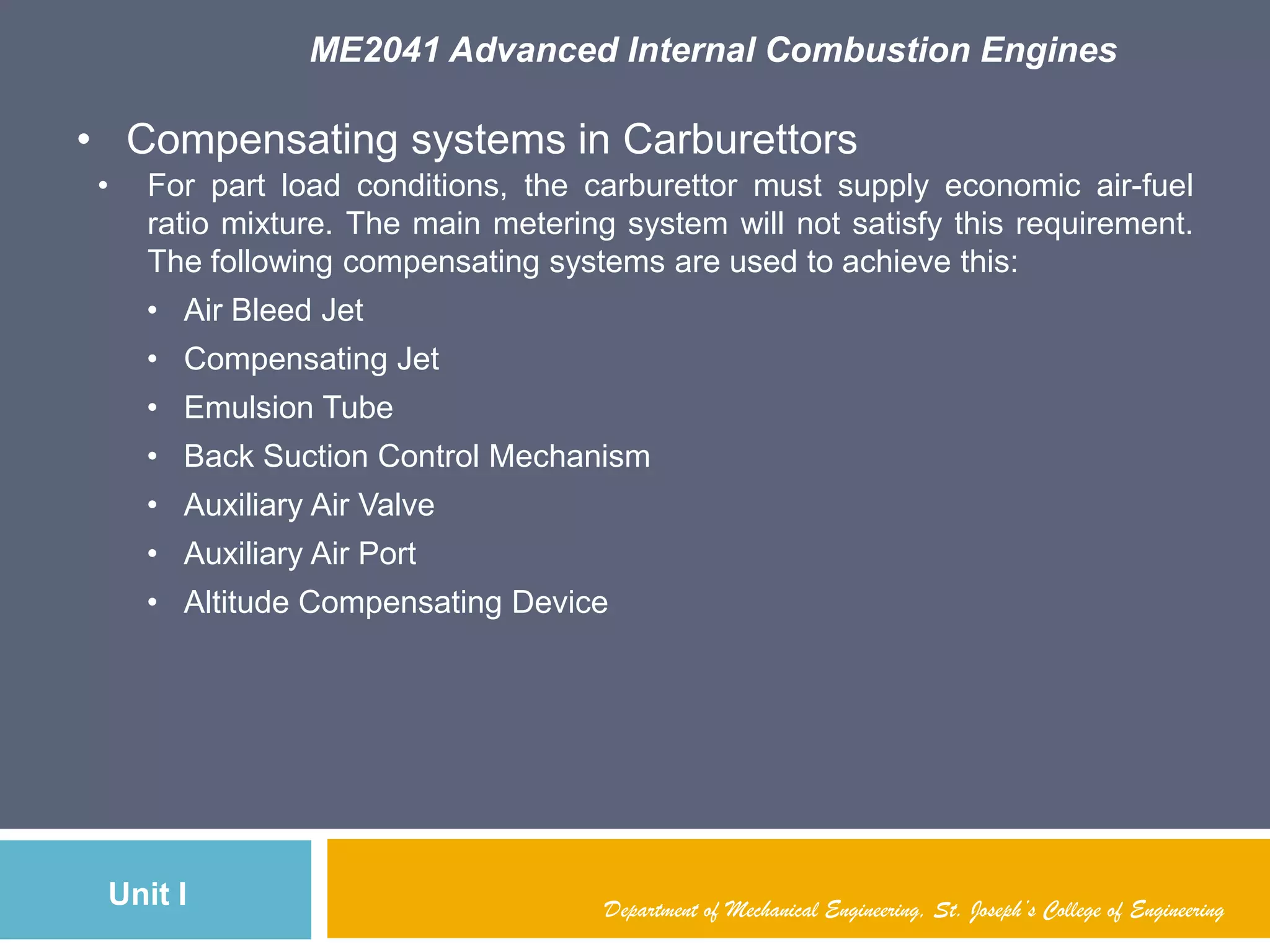 ME2041 Advanced Internal Combustion Engines

• Compensating systems in Carburettors

• For part load conditions, the carburettor must supply economic air-fuel ratio mixture. The main metering system will not satisfy this requirement. The following compensating systems are used to achieve this:

• Air Bleed Jet
• Compensating Jet
• Emulsion Tube
• Back Suction Control Mechanism
• Auxiliary Air Valve
• Auxiliary Air Port
• Altitude Compensating Device

Unit I

Department of Mechanical Engineering, St. Joseph's College of Engineering